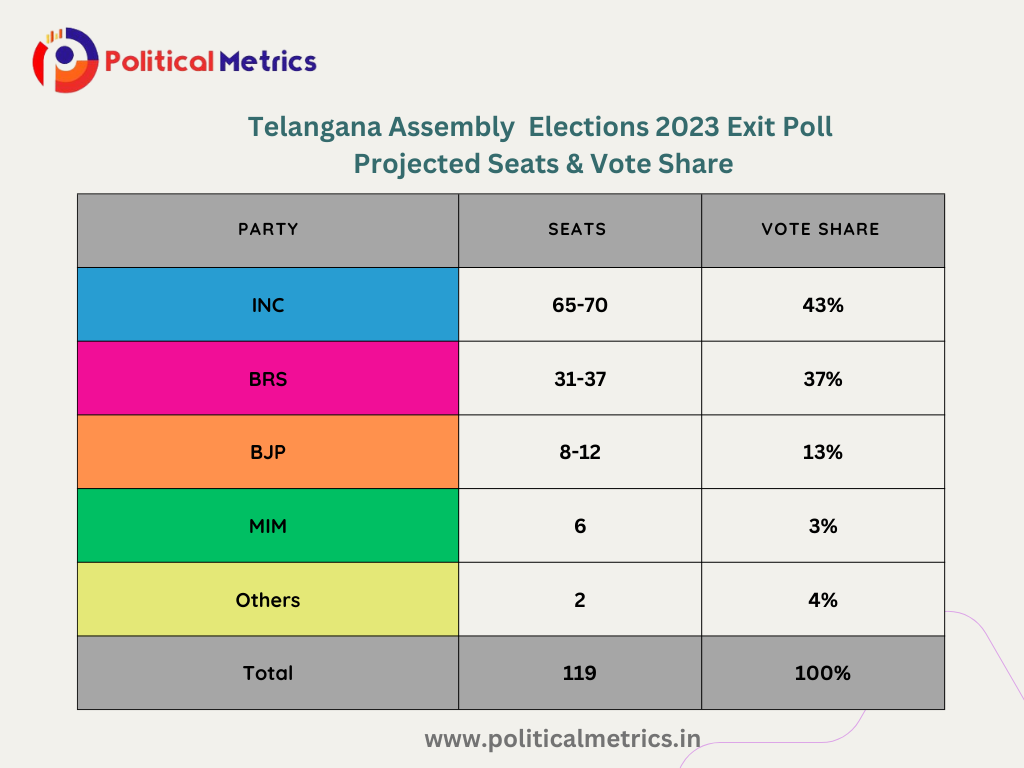 Political Metrics

Telangana Assembly  Elections 2023 Exit Poll
Projected Seats & Vote Share

| PARTY | SEATS | VOTE SHARE |
|---|---|---|
| INC | 65-70 | 43% |
| BRS | 31-37 | 37% |
| BJP | 8-12 | 13% |
| MIM | 6 | 3% |
| Others | 2 | 4% |
| Total | 119 | 100% |

www.politicalmetrics.in